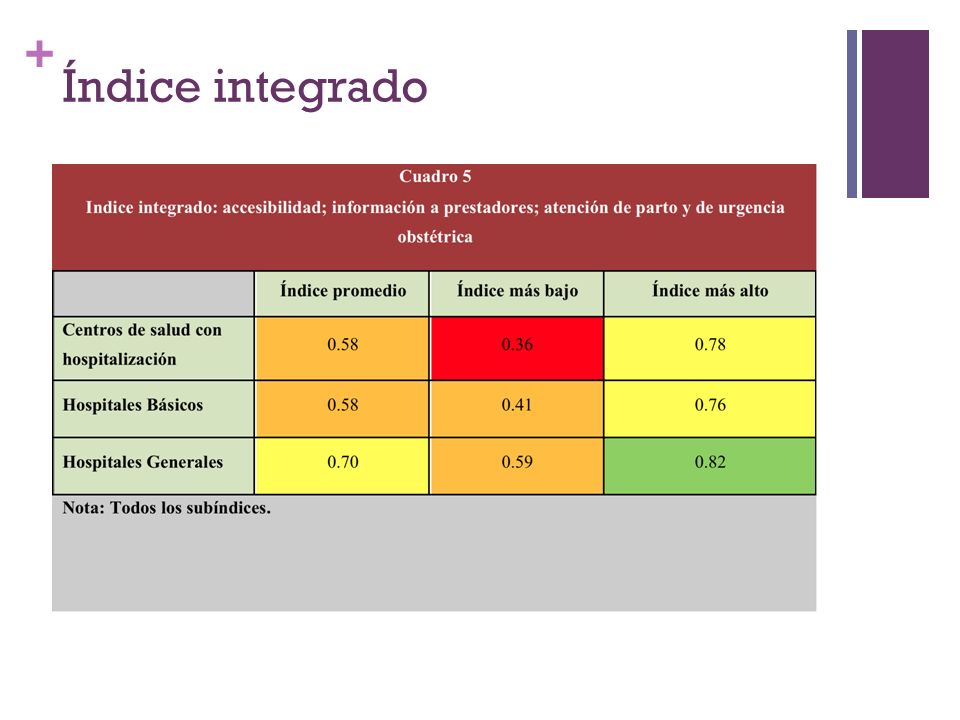 + Índice integrado

Cuadro 5
Indice integrado: accesibilidad; información a prestadores; atención de parto y de urgencia obstétrica

| | Índice promedio | Índice más bajo | Índice más alto |
|---|---|---|---|
| Centros de salud con hospitalización | 0.58 | 0.36 | 0.78 |
| Hospitales Básicos | 0.58 | 0.41 | 0.76 |
| Hospitales Generales | 0.70 | 0.59 | 0.82 |

Nota: Todos los subíndices.